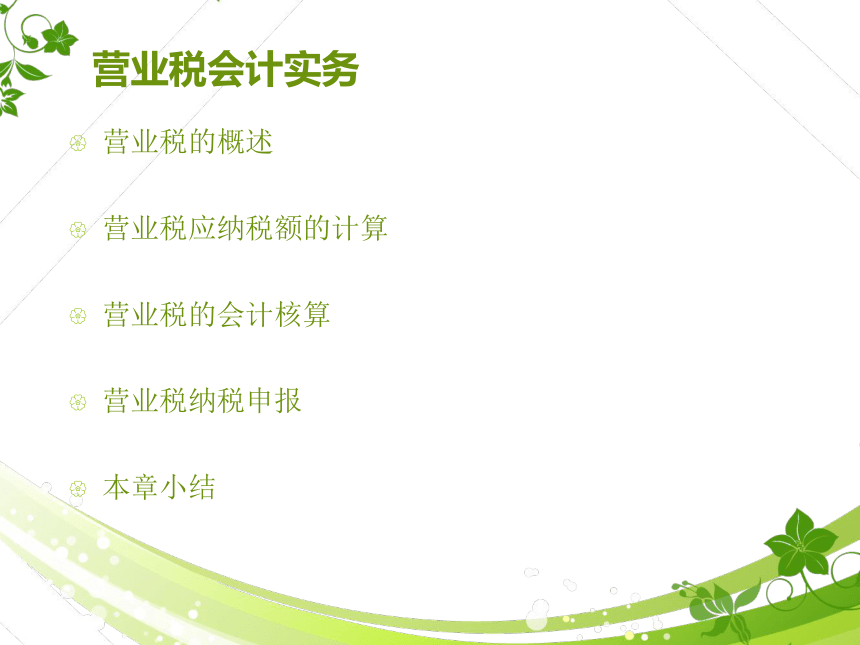 营业税会计实务

营业税的概述

营业税应纳税额的计算

营业税的会计核算

营业税纳税申报

本章小结